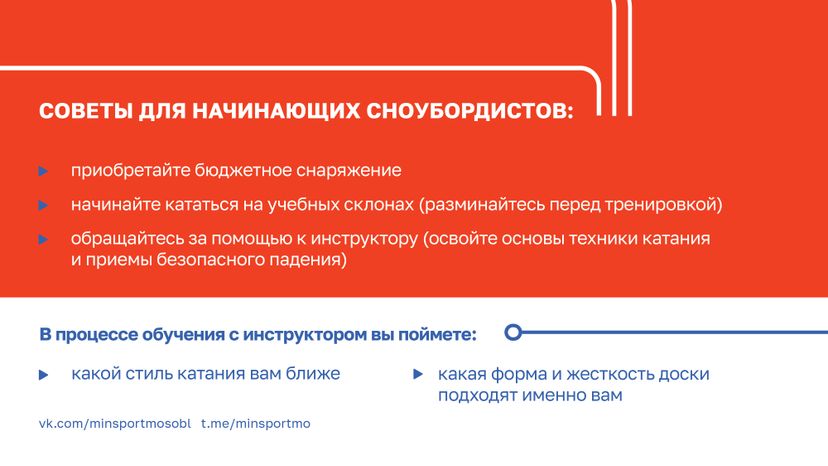 СОВЕТЫ ДЛЯ НАЧИНАЮЩИХ СНОУБОРДИСТОВ:

приобретайте бюджетное снаряжение

начинайте кататься на учебных склонах (разминайтесь перед тренировкой)

обращайтесь за помощью к инструктору (освойте основы техники катания и приемы безопасного падения)

В процессе обучения с инструктором вы поймете:

какой стиль катания вам ближе

какая форма и жесткость доски подходят именно вам

vk.com/minsportmosobl t.me/minsportmo